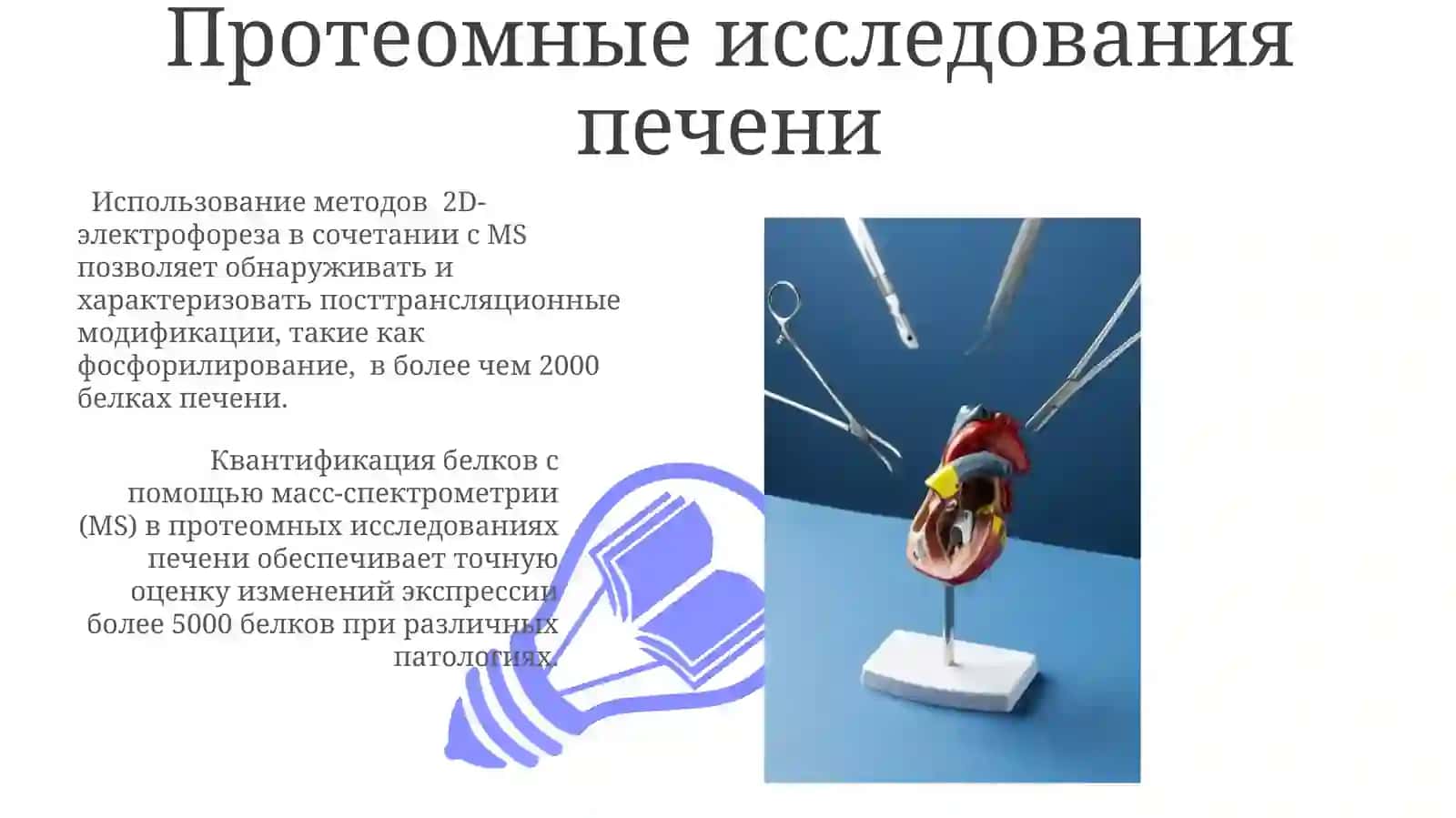 Протеомные исследования печени

Использование методов 2D-электрофореза в сочетании с MS позволяет обнаруживать и характеризовать посттрансляционные модификации, такие как фосфорилирование, в более чем 2000 белках печени.

Квантификация белков с помощью масс-спектрометрии (MS) в протеомных исследованиях печени обеспечивает точную оценку изменений экспрессии более 5000 белков при различных патологиях.